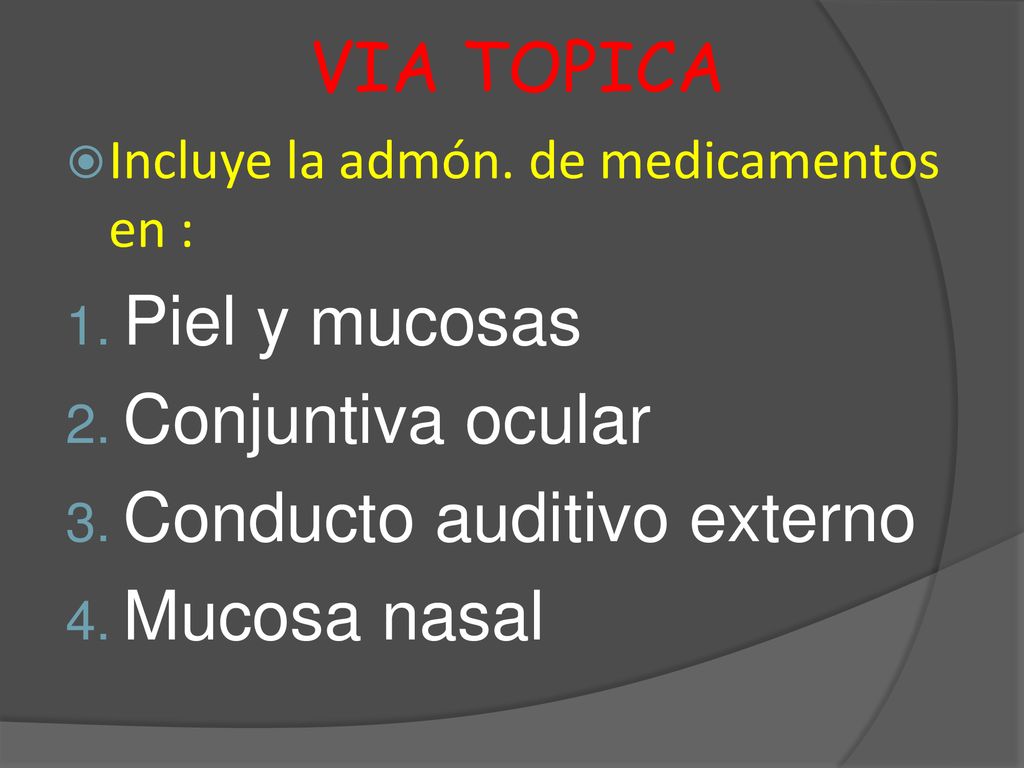 VIA TOPICA

Incluye la admón. de medicamentos en :

1. Piel y mucosas
2. Conjuntiva ocular
3. Conducto auditivo externo
4. Mucosa nasal